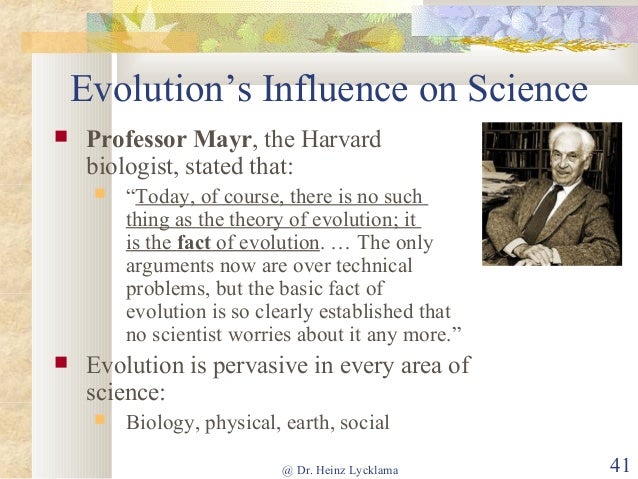 Evolution's Influence on Science

Professor Mayr, the Harvard biologist, stated that:

"Today, of course, there is no such thing as the theory of evolution; it is the fact of evolution. … The only arguments now are over technical problems, but the basic fact of evolution is so clearly established that no scientist worries about it any more."

Evolution is pervasive in every area of science:

Biology, physical, earth, social

@ Dr. Heinz Lycklama

41